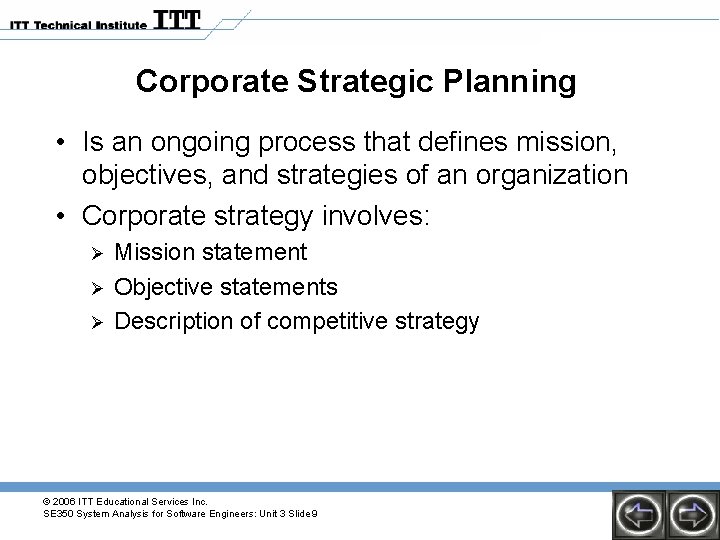 ITT Technical Institute ITT

Corporate Strategic Planning

• Is an ongoing process that defines mission, objectives, and strategies of an organization
• Corporate strategy involves:
  ➢ Mission statement
  ➢ Objective statements
  ➢ Description of competitive strategy

© 2006 ITT Educational Services Inc.
SE350 System Analysis for Software Engineers: Unit 3 Slide 9